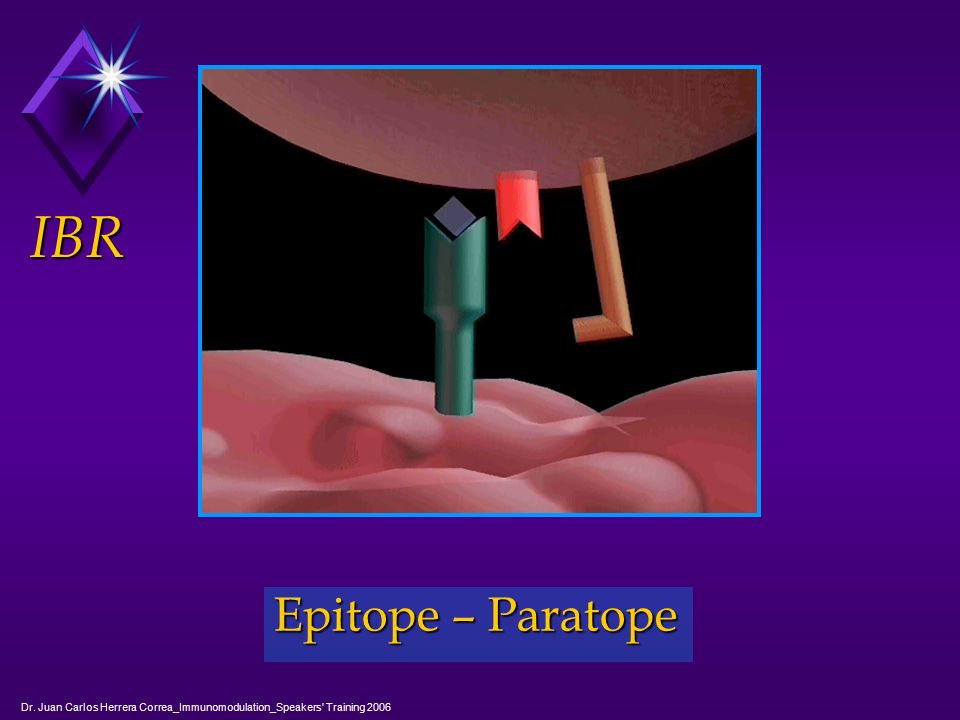 IBR

Epitope – Paratope

Dr. Juan Carlos Herrera Correa_Immunomodulation_Speakers' Training 2006